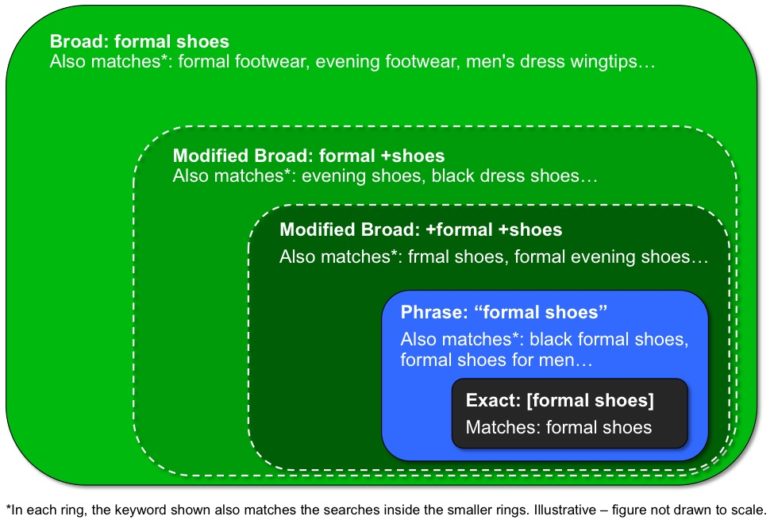 Broad: formal shoes
Also matches*: formal footwear, evening footwear, men's dress wingtips…

Modified Broad: formal +shoes
Also matches*: evening shoes, black dress shoes…

Modified Broad: +formal +shoes
Also matches*: frmal shoes, formal evening shoes…

Phrase: “formal shoes”
Also matches*: black formal shoes, formal shoes for men…

Exact: [formal shoes]
Matches: formal shoes

*In each ring, the keyword shown also matches the searches inside the smaller rings. Illustrative – figure not drawn to scale.